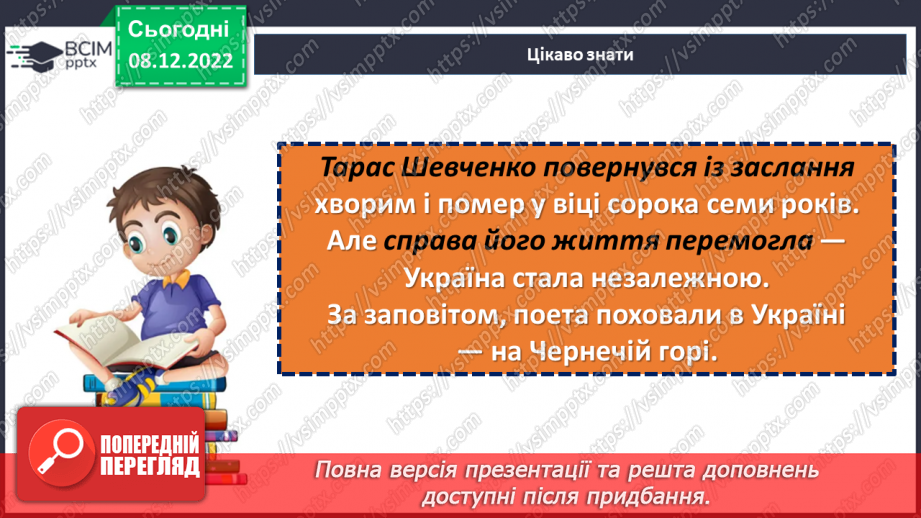 ВСІМ pptx

Сьогодні
08.12.2022

Цікаво знати

Тарас Шевченко повернувся із заслання хворим і помер у віці сорока семи років. Але справа його життя перемогла — Україна стала незалежною. За заповітом, поета поховали в Україні — на Чернечій горі.

ПОПЕРЕДНІЙ ПЕРЕГЛЯД

Повна версія презентації та решта доповнень доступні після придбання.

https://vsimpptx.com